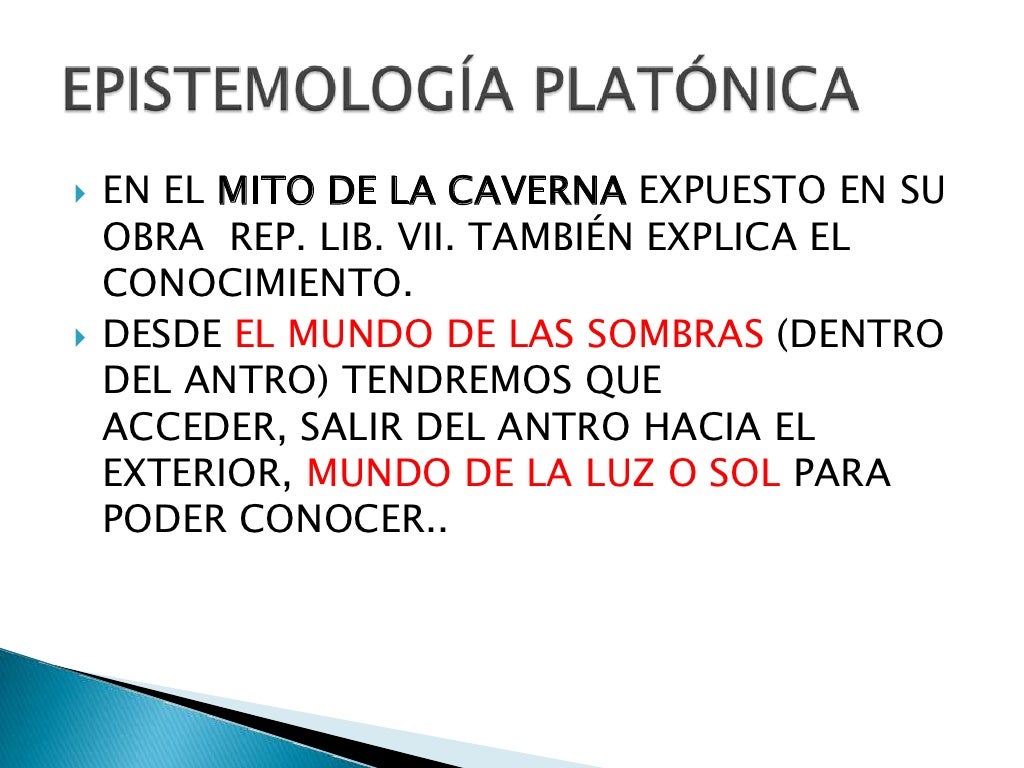 EPISTEMOLOGÍA PLATÓNICA

EN EL MITO DE LA CAVERNA EXPUESTO EN SU OBRA REP. LIB. VII. TAMBIÉN EXPLICA EL CONOCIMIENTO.

DESDE EL MUNDO DE LAS SOMBRAS (DENTRO DEL ANTRO) TENDREMOS QUE ACCEDER, SALIR DEL ANTRO HACIA EL EXTERIOR, MUNDO DE LA LUZ O SOL PARA PODER CONOCER..